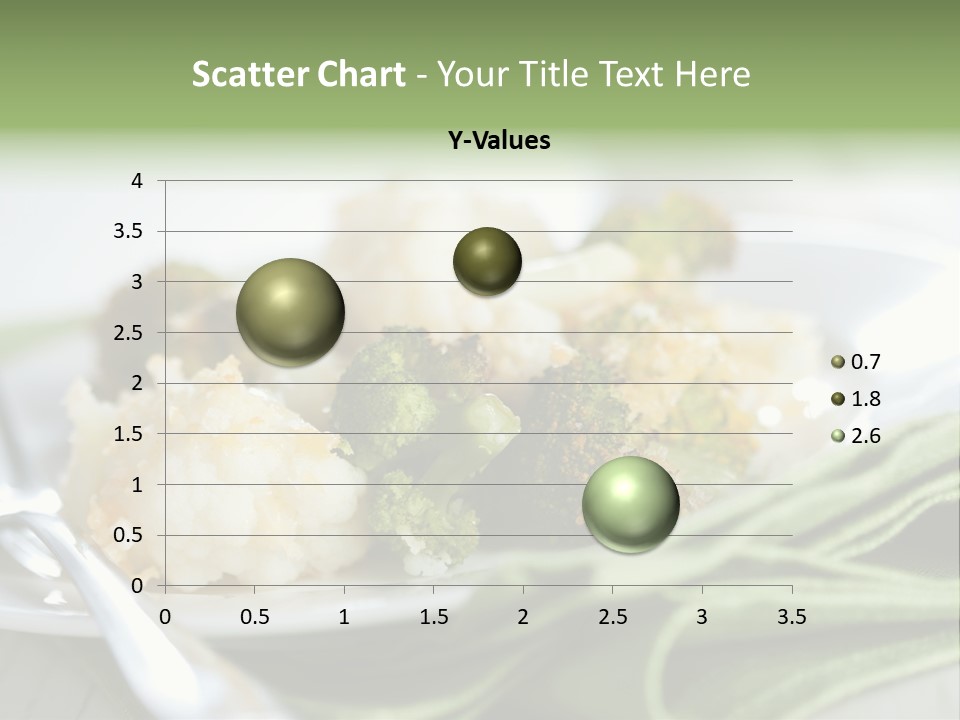 Scatter Chart - Your Title Text Here

Y-Values

4
3.5
3
2.5
2
1.5
1
0.5
0

0 0.5 1 1.5 2 2.5 3 3.5

0.7
1.8
2.6